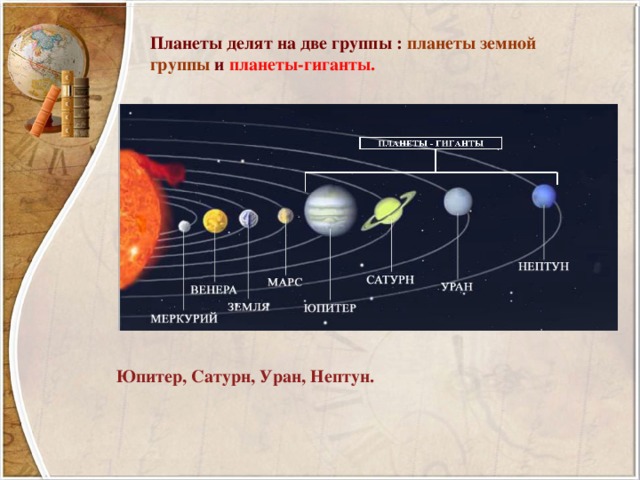 Планеты делят на две группы : планеты земной группы и планеты-гиганты.

ПЛАНЕТЫ - ГИГАНТЫ

МЕРКУРИЙ
ВЕНЕРА
ЗЕМЛЯ
МАРС
ЮПИТЕР
САТУРН
УРАН
НЕПТУН

Юпитер, Сатурн, Уран, Нептун.